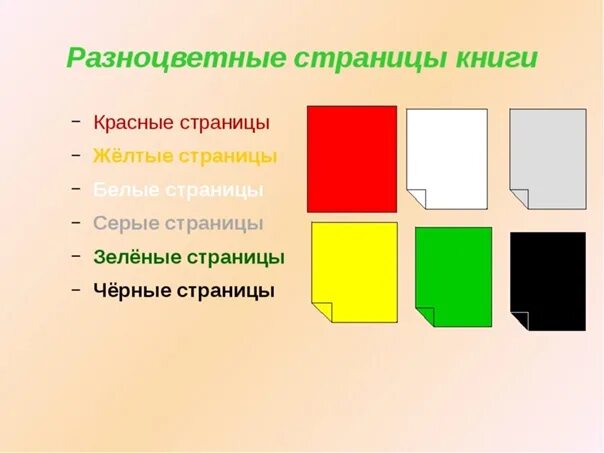 Разноцветные страницы книги

– Красные страницы
– Жёлтые страницы
– Белые страницы
– Серые страницы
– Зелёные страницы
– Чёрные страницы